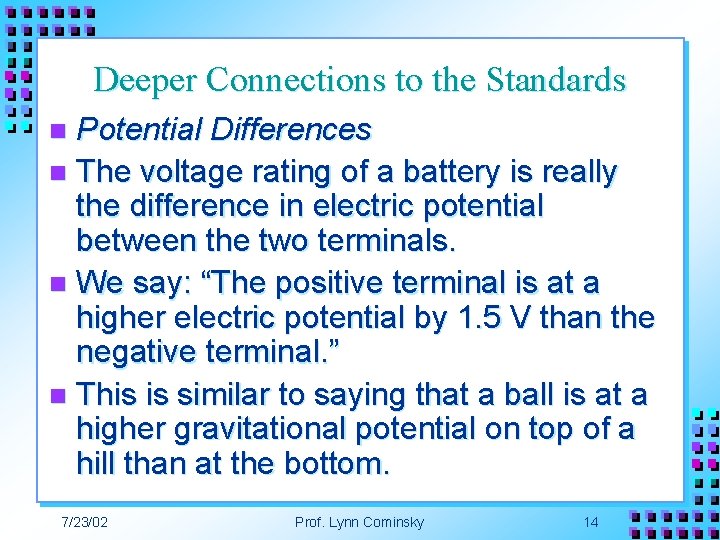 Deeper Connections to the Standards

Potential Differences

The voltage rating of a battery is really the difference in electric potential between the two terminals.

We say: “The positive terminal is at a higher electric potential by 1.5 V than the negative terminal.”

This is similar to saying that a ball is at a higher gravitational potential on top of a hill than at the bottom.

7/23/02 Prof. Lynn Cominsky 14